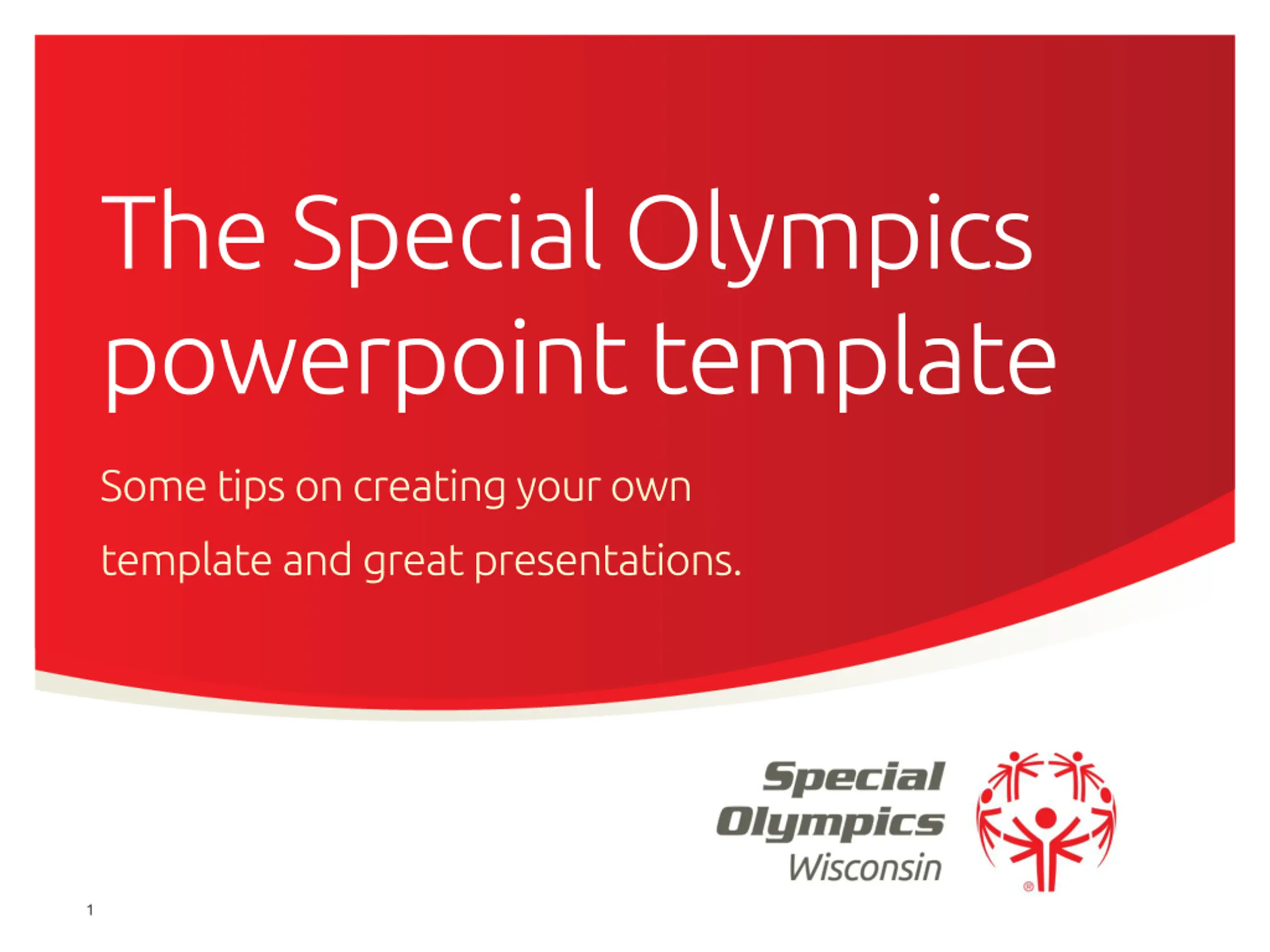 The Special Olympics powerpoint template

Some tips on creating your own template and great presentations.

Special Olympics Wisconsin

®

1